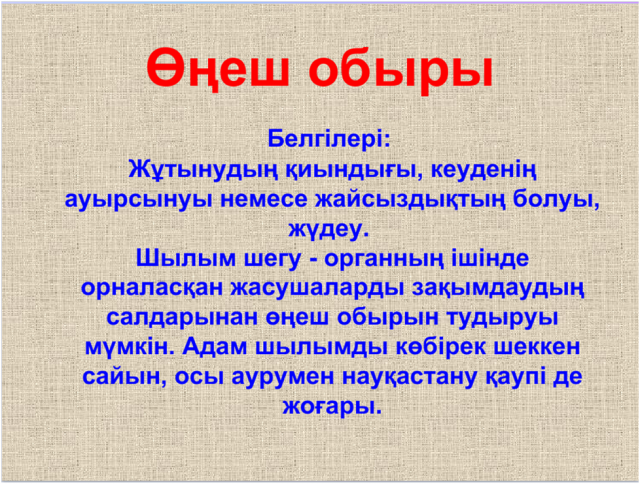 Өңеш обыры

Белгілері:
Жұтынудың қиындығы, кеуденің ауырсынуы немесе жайсыздықтың болуы, жүдеу.
Шылым шегу - органның ішінде орналасқан жасушаларды зақымдаудың салдарынан өңеш обырын тудыруы мүмкін. Адам шылымды көбірек шеккен сайын, осы аурумен науқастану қаупі де жоғары.